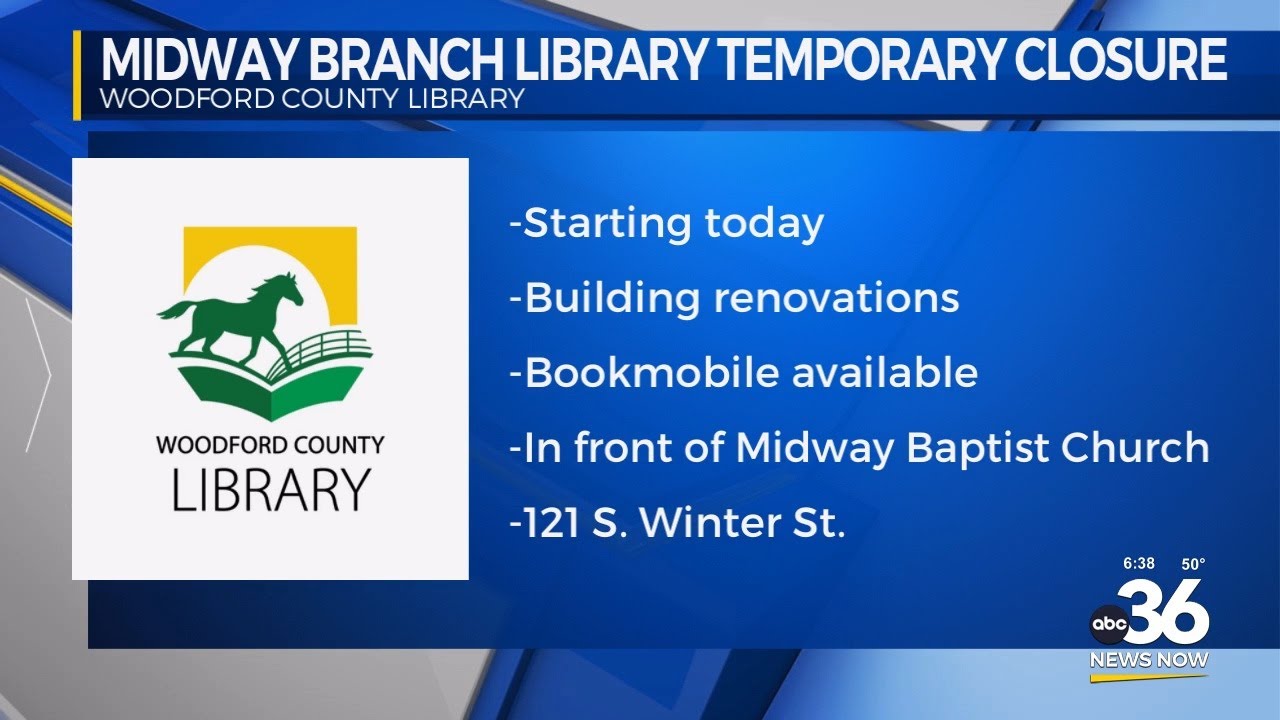 MIDWAY BRANCH LIBRARY TEMPORARY CLOSURE
WOODFORD COUNTY LIBRARY

WOODFORD COUNTY
LIBRARY

-Starting today

-Building renovations

-Bookmobile available

-In front of Midway Baptist Church

-121 S. Winter St.

6:38 50°
abc 36
NEWS NOW